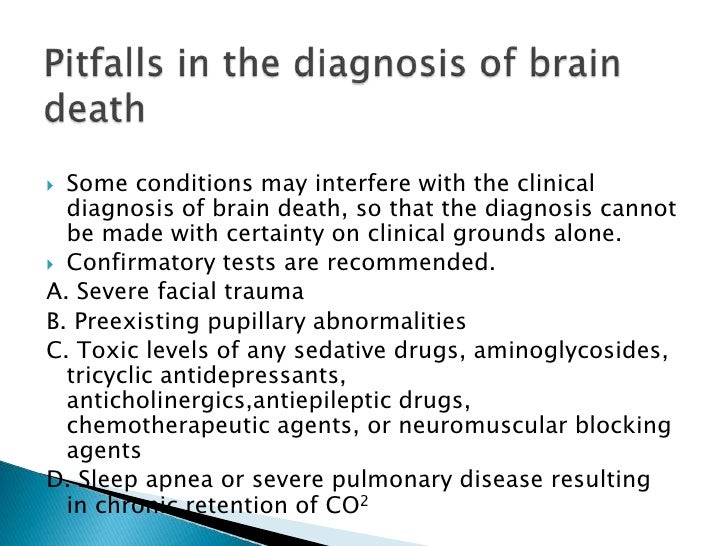 Pitfalls in the diagnosis of brain death

Some conditions may interfere with the clinical diagnosis of brain death, so that the diagnosis cannot be made with certainty on clinical grounds alone.

Confirmatory tests are recommended.

A. Severe facial trauma

B. Preexisting pupillary abnormalities

C. Toxic levels of any sedative drugs, aminoglycosides, tricyclic antidepressants, anticholinergics,antiepileptic drugs, chemotherapeutic agents, or neuromuscular blocking agents

D. Sleep apnea or severe pulmonary disease resulting in chronic retention of $CO^2$